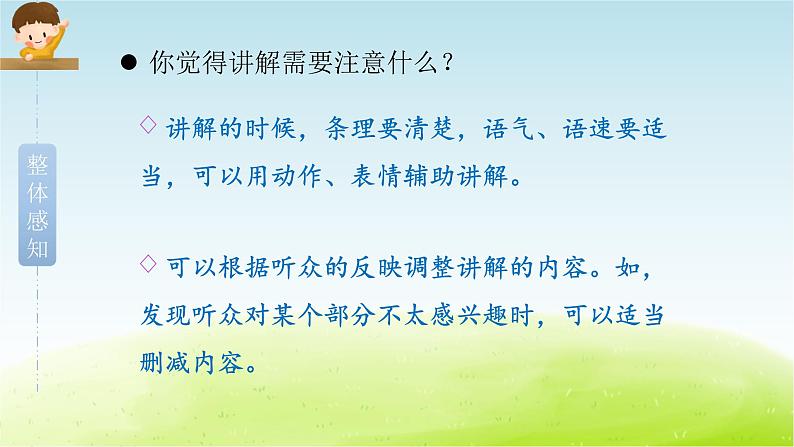 整体感知

● 你觉得讲解需要注意什么？

◇ 讲解的时候，条理要清楚，语气、语速要适当，可以用动作、表情辅助讲解。

◇ 可以根据听众的反映调整讲解的内容。如，发现听众对某个部分不太感兴趣时，可以适当删减内容。